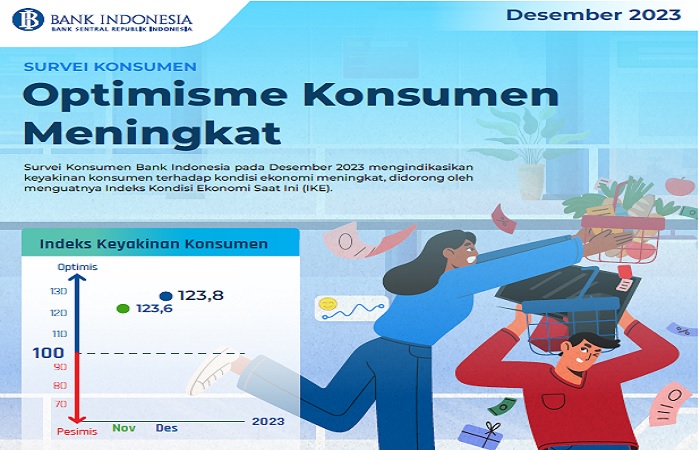 BANK INDONESIA
BANK SENTRAL REPUBLIK INDONESIA

Desember 2023

SURVEI KONSUMEN
Optimisme Konsumen Meningkat

Survei Konsumen Bank Indonesia pada Desember 2023 mengindikasikan keyakinan konsumen terhadap kondisi ekonomi meningkat, didorong oleh menguatnya Indeks Kondisi Ekonomi Saat Ini (IKE).

Indeks Keyakinan Konsumen

Optimis
130
120
110
100
90
80
70
Pesimis

123,6
123,8

Nov Des 2023